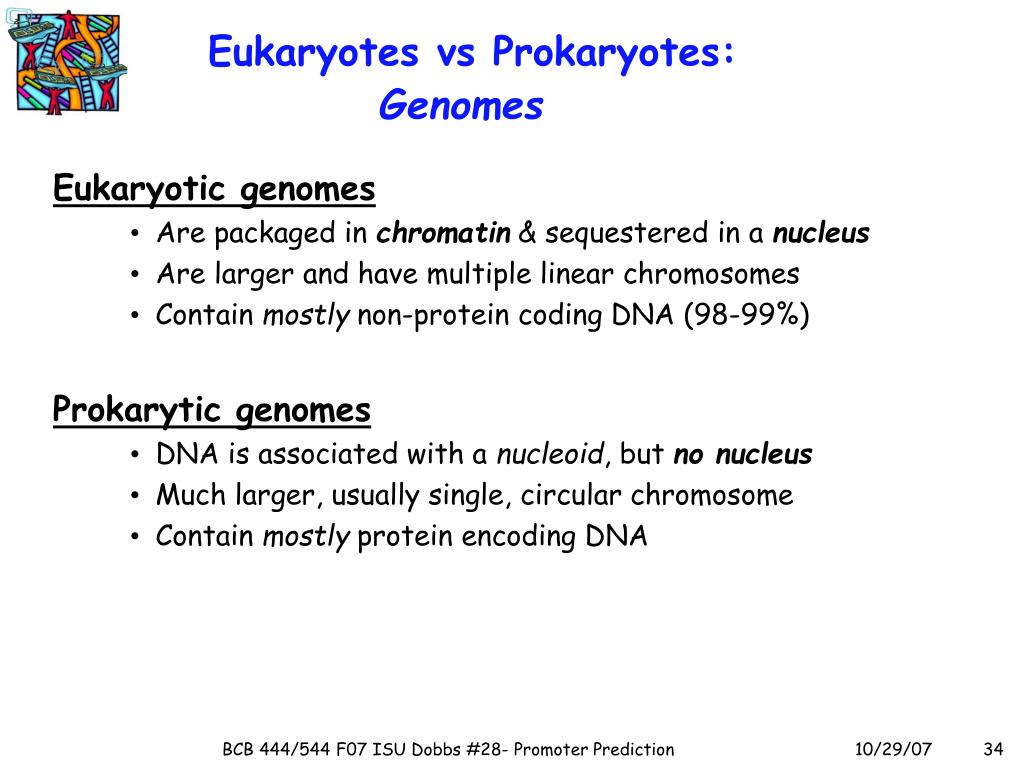 Eukaryotes vs Prokaryotes:
Genomes

Eukaryotic genomes
• Are packaged in chromatin & sequestered in a nucleus
• Are larger and have multiple linear chromosomes
• Contain mostly non-protein coding DNA (98-99%)

Prokarytic genomes
• DNA is associated with a nucleoid, but no nucleus
• Much larger, usually single, circular chromosome
• Contain mostly protein encoding DNA

BCB 444/544 F07 ISU Dobbs #28- Promoter Prediction 10/29/07 34